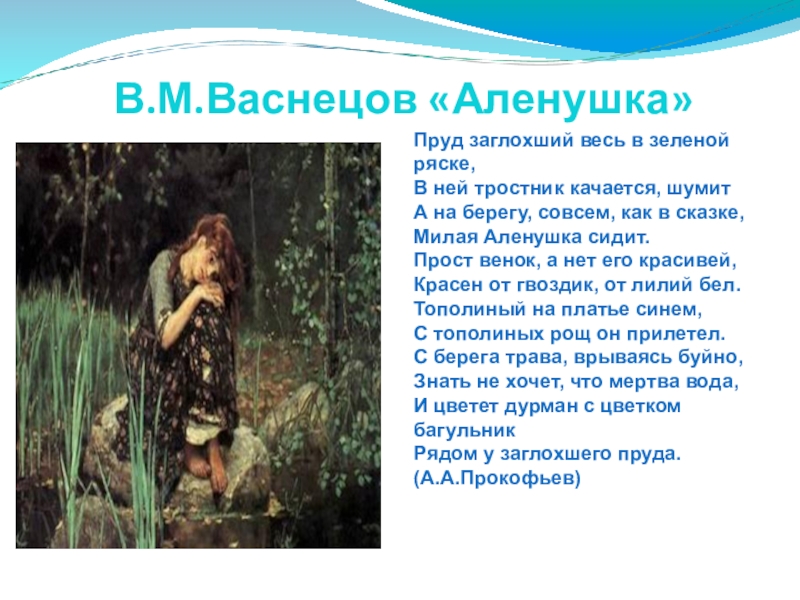 В.М.Васнецов «Аленушка»

Пруд заглохший весь в зеленой ряске,
В ней тростник качается, шумит
А на берегу, совсем, как в сказке,
Милая Аленушка сидит.
Прост венок, а нет его красивей,
Красен от гвоздик, от лилий бел.
Тополиный на платье синем,
С тополиных рощ он прилетел.
С берега трава, врываясь буйно,
Знать не хочет, что мертва вода,
И цветет дурман с цветком багульник
Рядом у заглохшего пруда.
(А.А.Прокофьев)